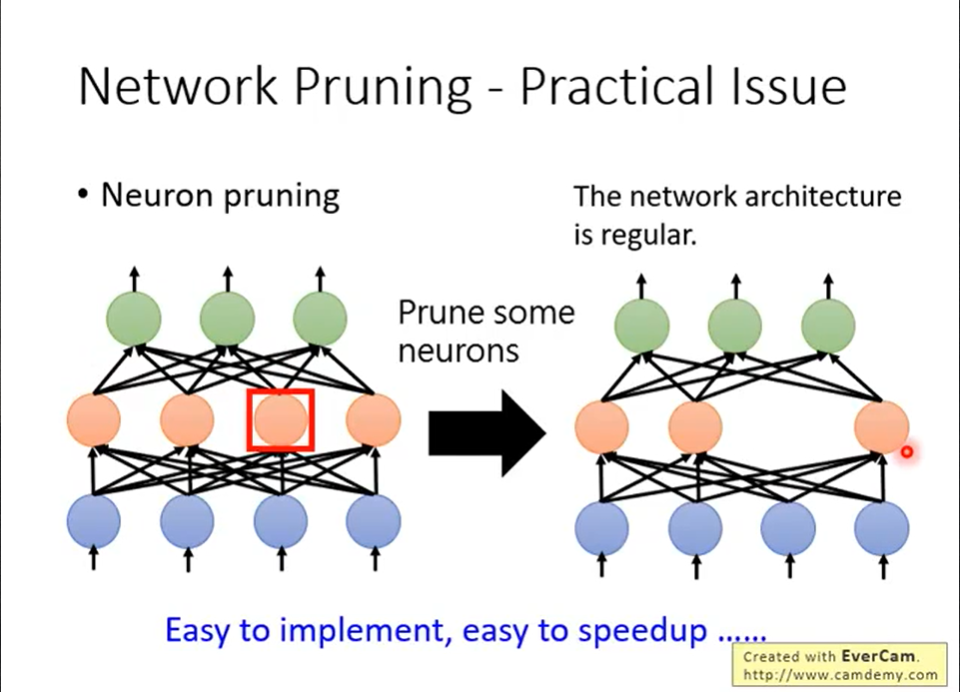 Network Pruning - Practical Issue

• Neuron pruning

The network architecture is regular.

Prune some neurons

Easy to implement, easy to speedup ......

Created with EverCam.
http://www.camdemy.com